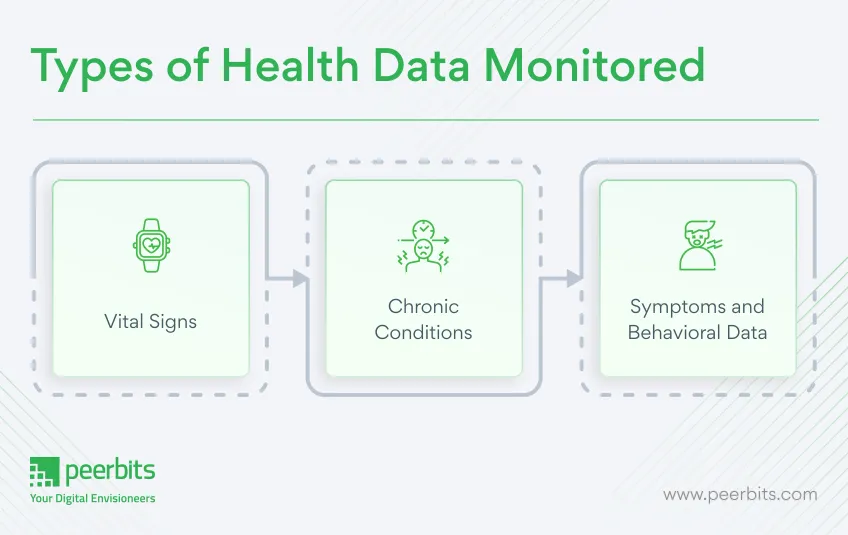 Types of Health Data Monitored

Vital Signs

Chronic Conditions

Symptoms and Behavioral Data

peerbits
Your Digital Envisioneers

www.peerbits.com